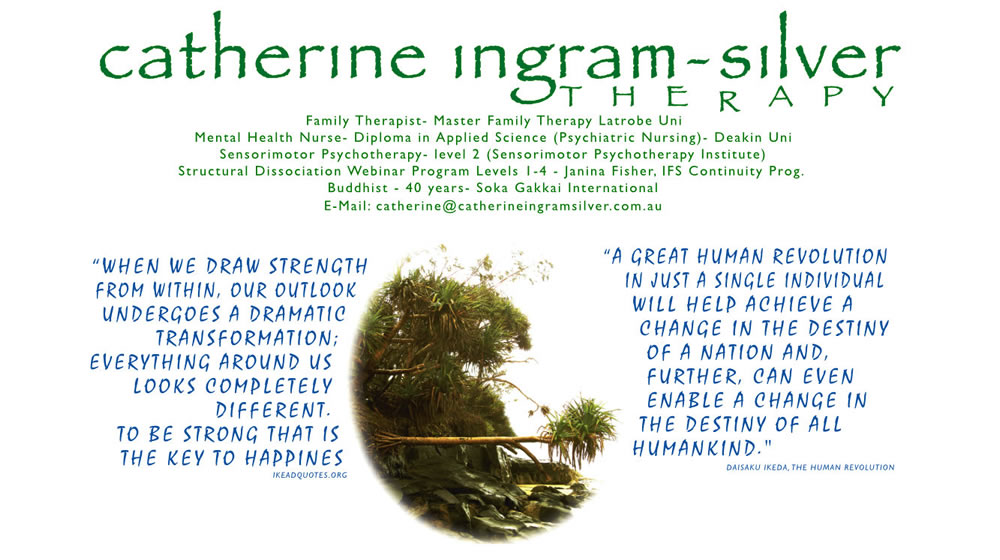 catherine ingram-silver
THERAPY

Family Therapist- Master Family Therapy Latrobe Uni
Mental Health Nurse- Diploma in Applied Science (Psychiatric Nursing)- Deakin Uni
Sensorimotor Psychotherapy- level 2 (Sensorimotor Psychotherapy Institute)
Structural Dissociation Webinar Program Levels 1-4 - Janina Fisher, IFS Continuity Prog.
Buddhist - 40 years- Soka Gakkai International
E-Mail: catherine@catherineingramsilver.com.au

"WHEN WE DRAW STRENGTH FROM WITHIN, OUR OUTLOOK UNDERGOES A DRAMATIC TRANSFORMATION; EVERYTHING AROUND US LOOKS COMPLETELY DIFFERENT. TO BE STRONG THAT IS THE KEY TO HAPPINES
IKEADQUOTES.ORG

"A GREAT HUMAN REVOLUTION IN JUST A SINGLE INDIVIDUAL WILL HELP ACHIEVE A CHANGE IN THE DESTINY OF A NATION AND, FURTHER, CAN EVEN ENABLE A CHANGE IN THE DESTINY OF ALL HUMANKIND."
DAISAKU IKEDA, THE HUMAN REVOLUTION